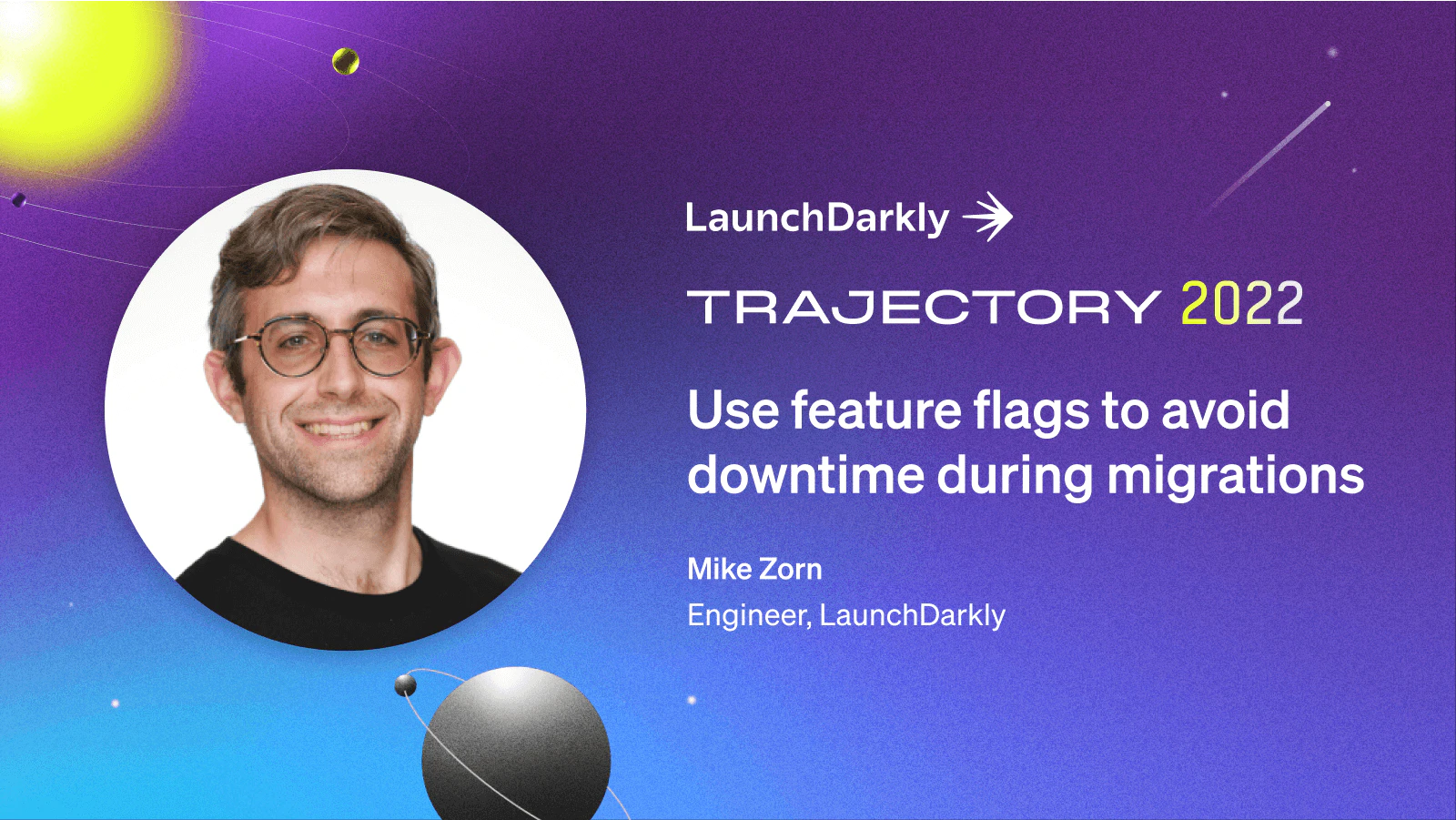 LaunchDarkly

TRAJECTORY 2022

Use feature flags to avoid downtime during migrations

Mike Zorn
Engineer, LaunchDarkly